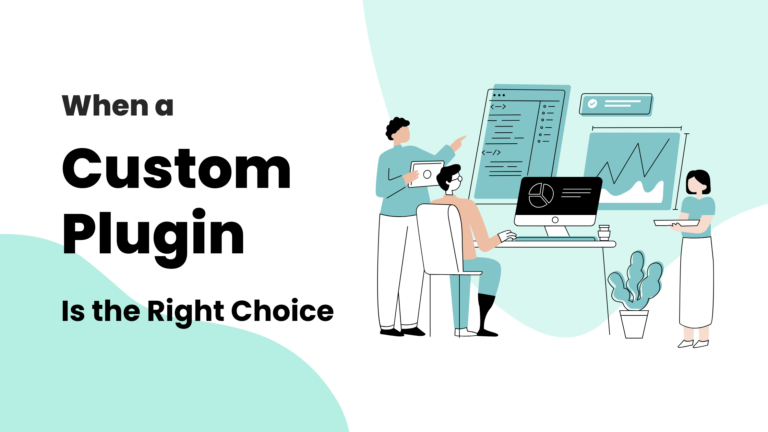 When a
Custom Plugin
Is the Right Choice